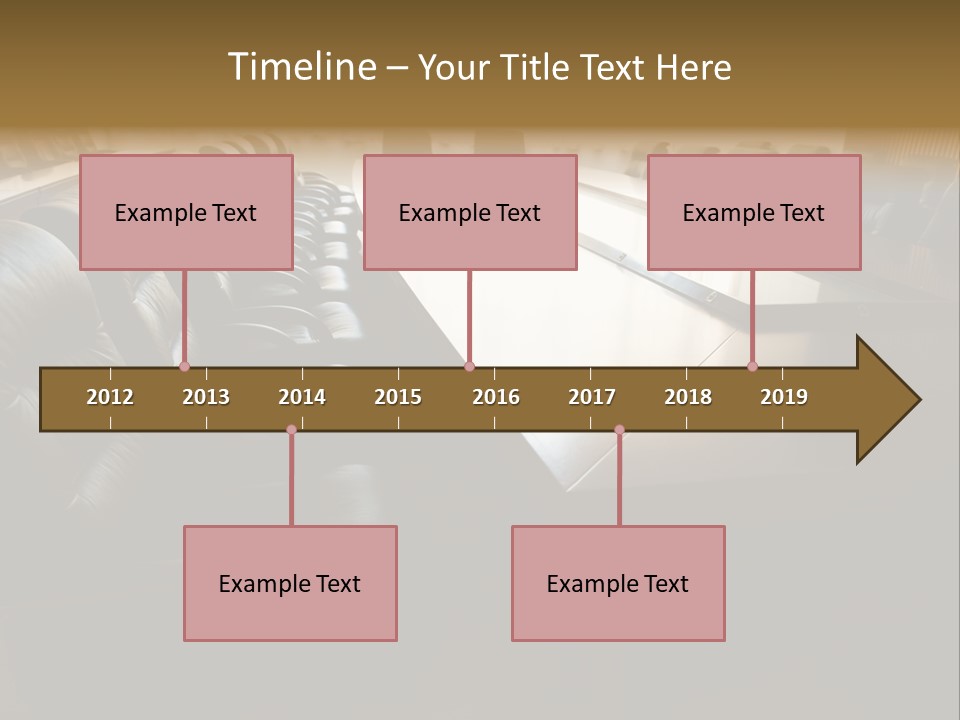 Timeline – Your Title Text Here

Example Text

Example Text

Example Text

2012 2013 2014 2015 2016 2017 2018 2019

Example Text

Example Text